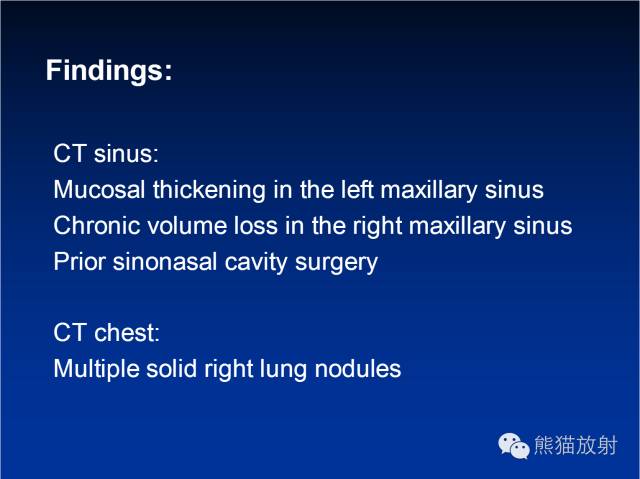 Findings:

CT sinus:
Mucosal thickening in the left maxillary sinus
Chronic volume loss in the right maxillary sinus
Prior sinonasal cavity surgery

CT chest:
Multiple solid right lung nodules

熊猫放射